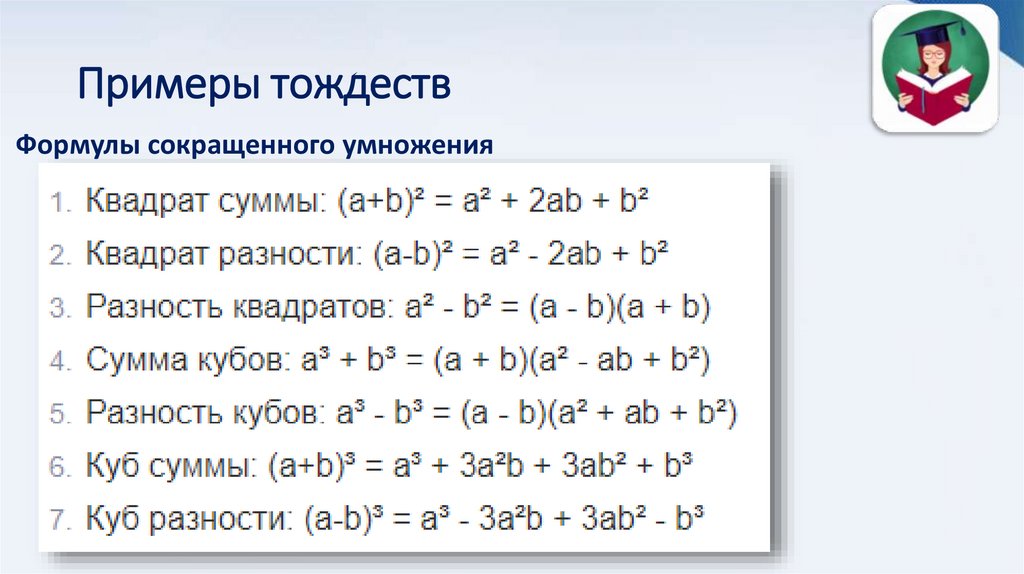 Примеры тождеств

Формулы сокращенного умножения

1. Квадрат суммы: $(a+b)^2 = a^2 + 2ab + b^2$
2. Квадрат разности: $(a-b)^2 = a^2 - 2ab + b^2$
3. Разность квадратов: $a^2 - b^2 = (a - b)(a + b)$
4. Сумма кубов: $a^3 + b^3 = (a + b)(a^2 - ab + b^2)$
5. Разность кубов: $a^3 - b^3 = (a - b)(a^2 + ab + b^2)$
6. Куб суммы: $(a+b)^3 = a^3 + 3a^2b + 3ab^2 + b^3$
7. Куб разности: $(a-b)^3 = a^3 - 3a^2b + 3ab^2 - b^3$